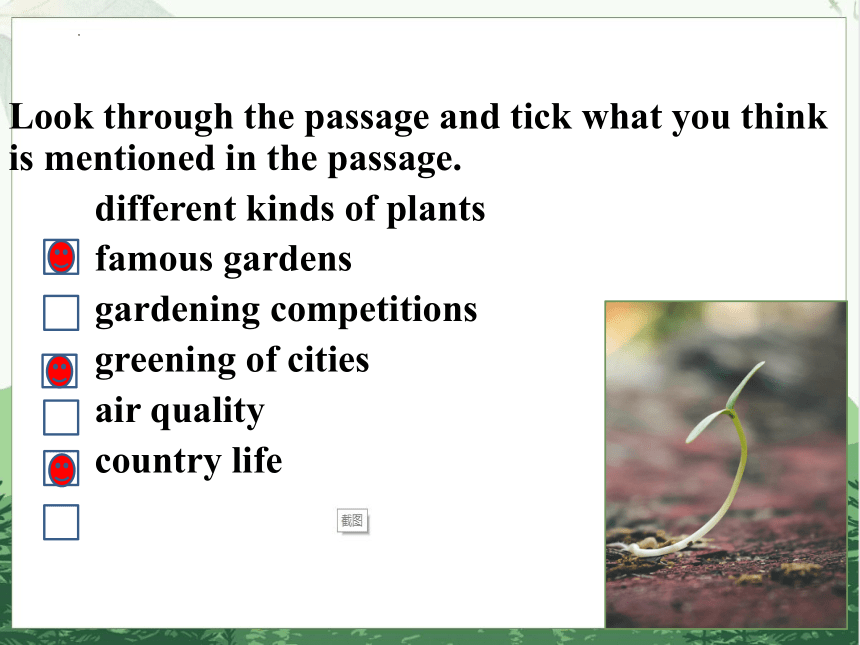 Look through the passage and tick what you think is mentioned in the passage.

different kinds of plants

famous gardens

gardening competitions

greening of cities

air quality

country life

截图